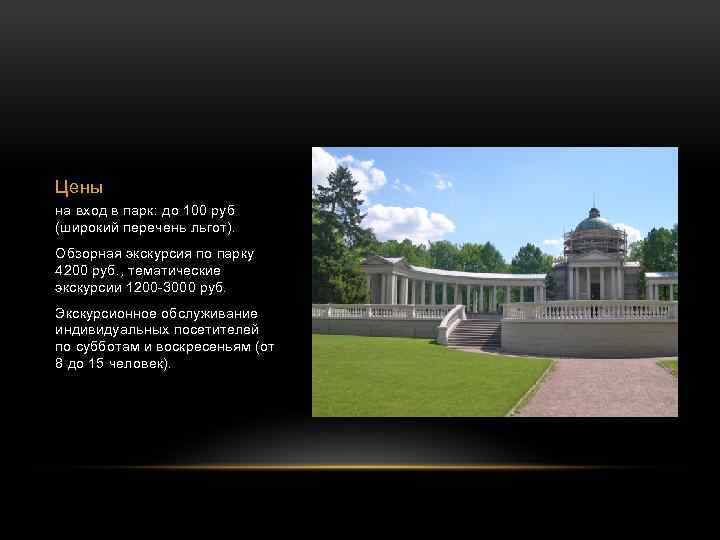 Цены

на вход в парк: до 100 руб (широкий перечень льгот).

Обзорная экскурсия по парку 4200 руб., тематические экскурсии 1200-3000 руб.

Экскурсионное обслуживание индивидуальных посетителей по субботам и воскресеньям (от 8 до 15 человек).